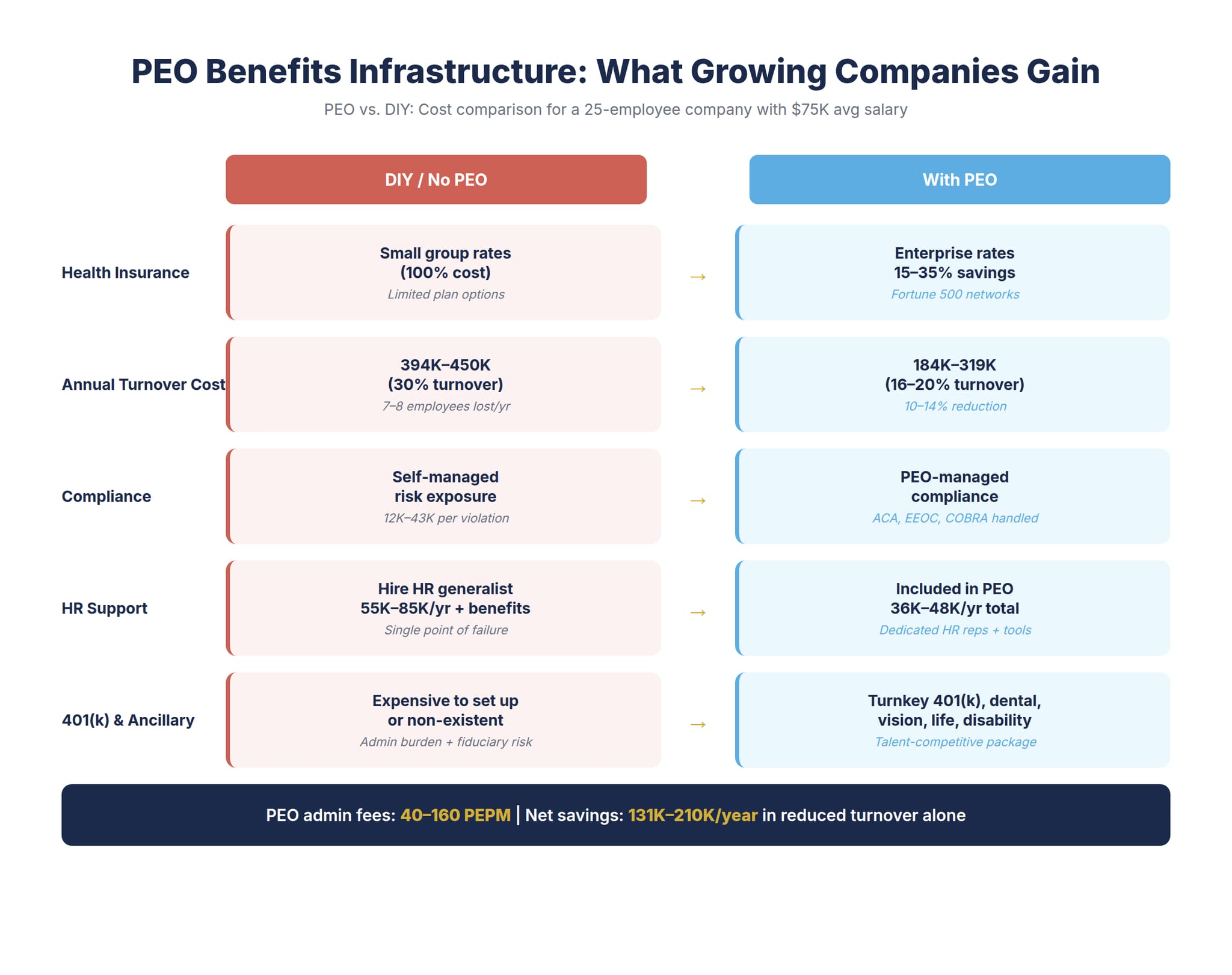 PEO Benefits Infrastructure: What Growing Companies Gain

PEO vs. DIY: Cost comparison for a 25-employee company with $75K avg salary

| | DIY / No PEO | | With PEO |
|---|---|---|---|
| Health Insurance | Small group rates (100% cost) Limited plan options | → | Enterprise rates 15–35% savings Fortune 500 networks |
| Annual Turnover Cost | 394K–450K (30% turnover) 7–8 employees lost/yr | → | 184K–319K (16–20% turnover) 10–14% reduction |
| Compliance | Self-managed risk exposure 12K–43K per violation | → | PEO-managed compliance ACA, EEOC, COBRA handled |
| HR Support | Hire HR generalist 55K–85K/yr + benefits Single point of failure | → | Included in PEO 36K–48K/yr total Dedicated HR reps + tools |
| 401(k) & Ancillary | Expensive to set up or non-existent Admin burden + fiduciary risk | → | Turnkey 401(k), dental, vision, life, disability Talent-competitive package |

PEO admin fees: 40–160 PEPM | Net savings: 131K–210K/year in reduced turnover alone